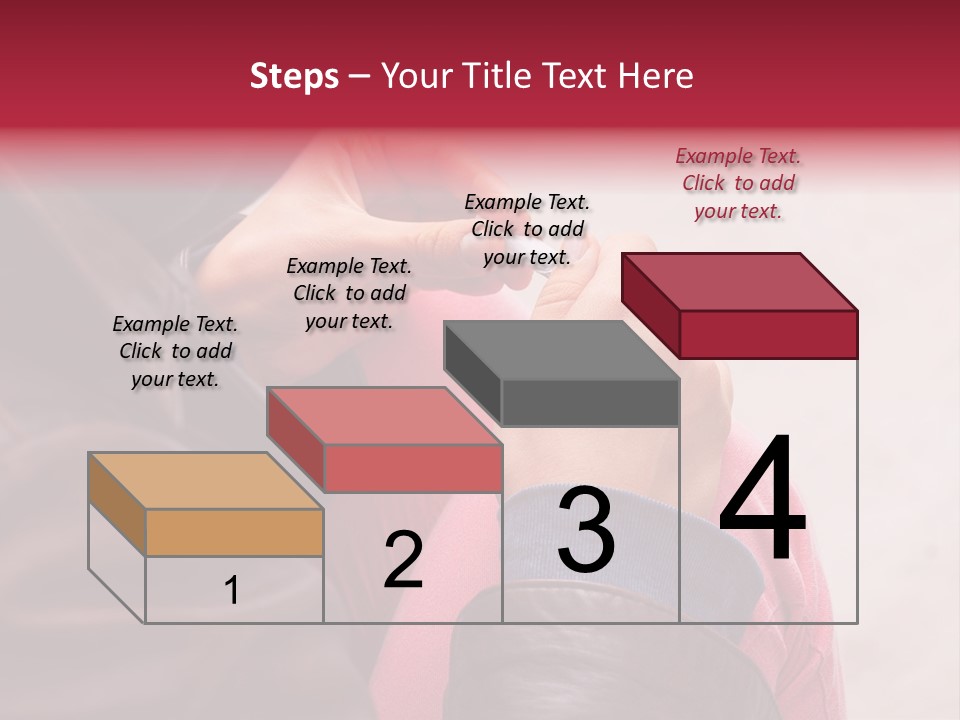 Steps – Your Title Text Here

Example Text. Click to add your text.

Example Text. Click to add your text.

Example Text. Click to add your text.

Example Text. Click to add your text.

1

2

3

4